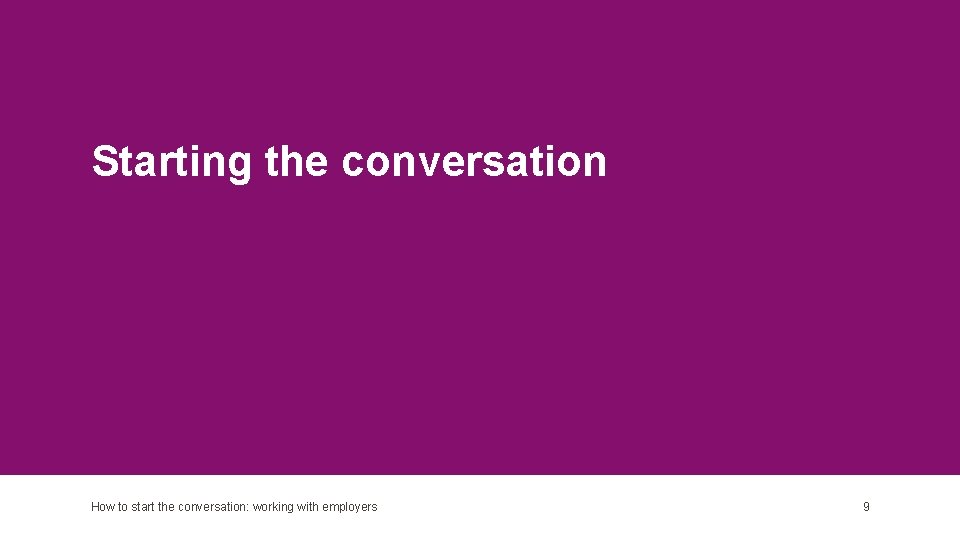 Starting the conversation

How to start the conversation: working with employers

9